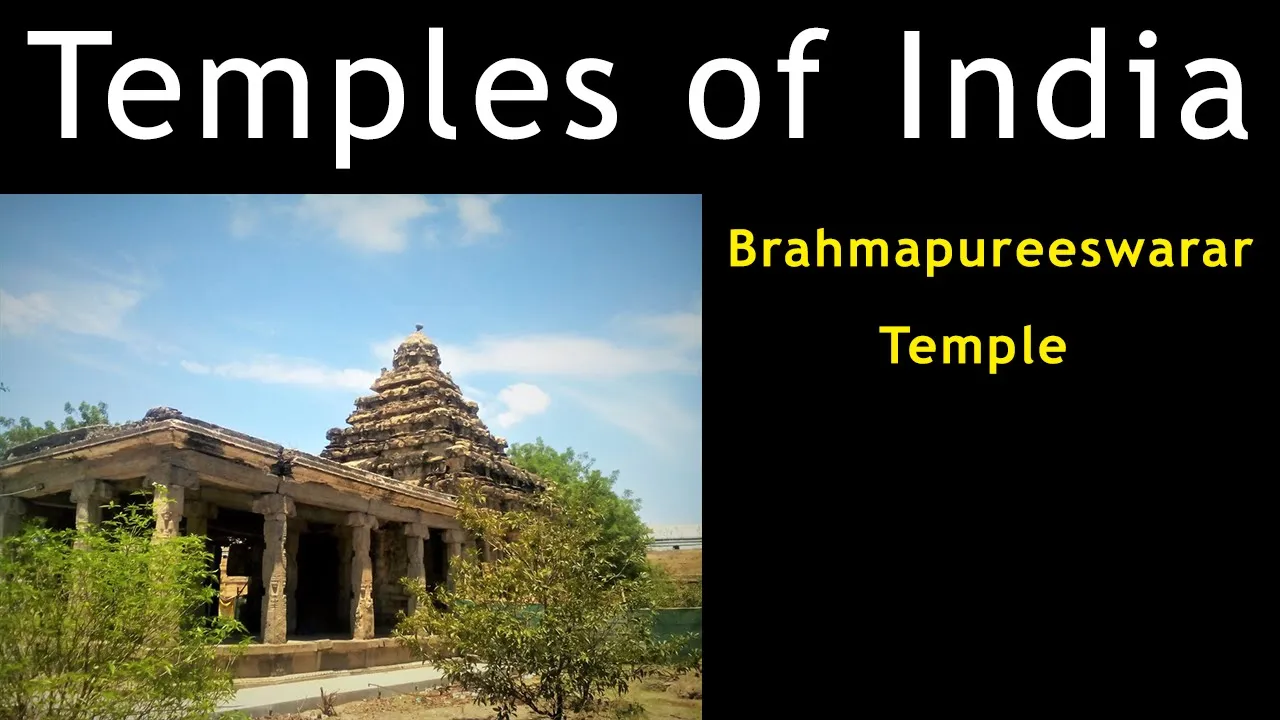 Temples of India

Brahmapureeswarar Temple